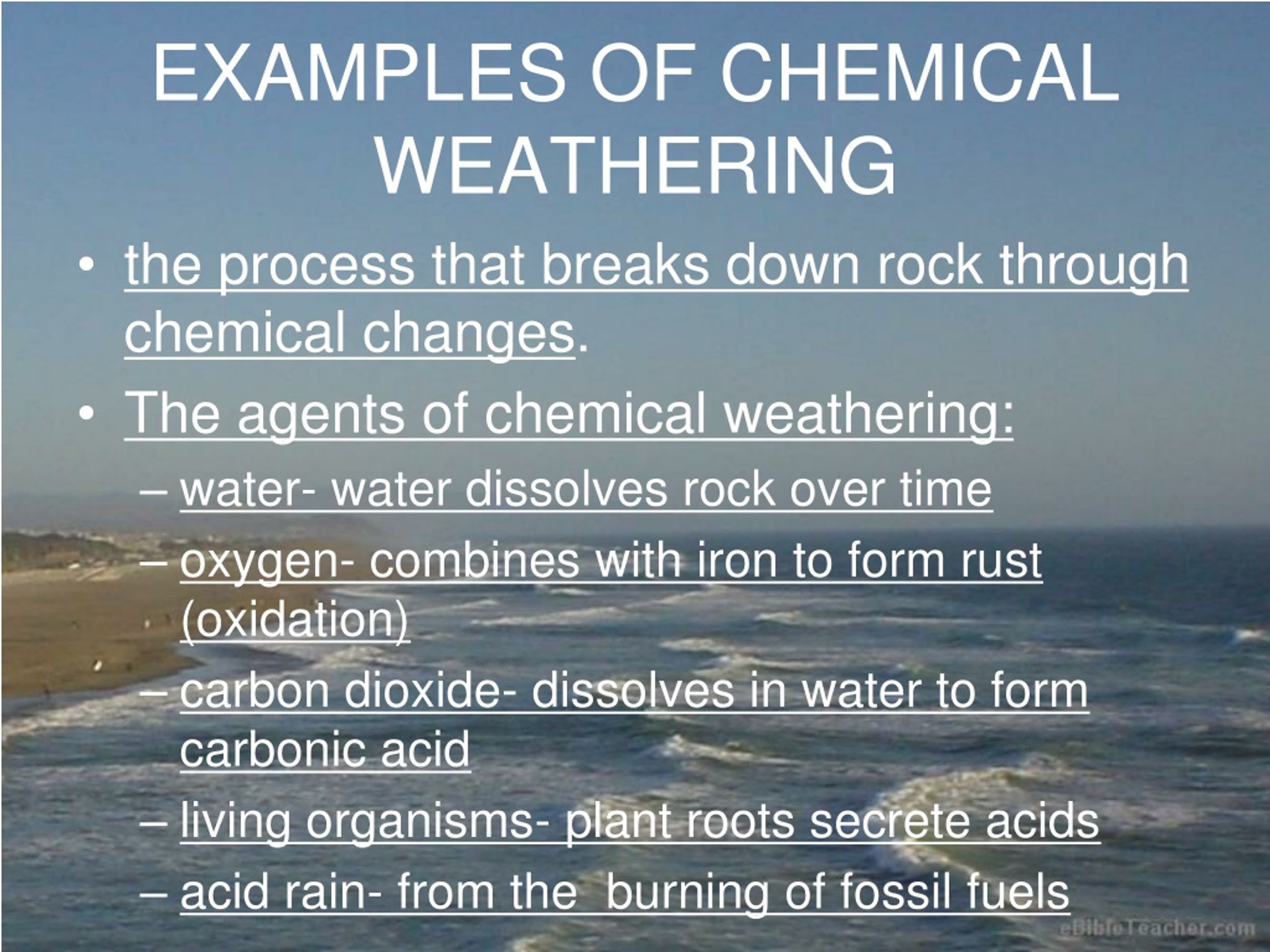 EXAMPLES OF CHEMICAL WEATHERING

• the process that breaks down rock through chemical changes.

• The agents of chemical weathering:
– water- water dissolves rock over time
– oxygen- combines with iron to form rust (oxidation)
– carbon dioxide- dissolves in water to form carbonic acid
– living organisms- plant roots secrete acids
– acid rain- from the burning of fossil fuels

eBibleTeacher.com